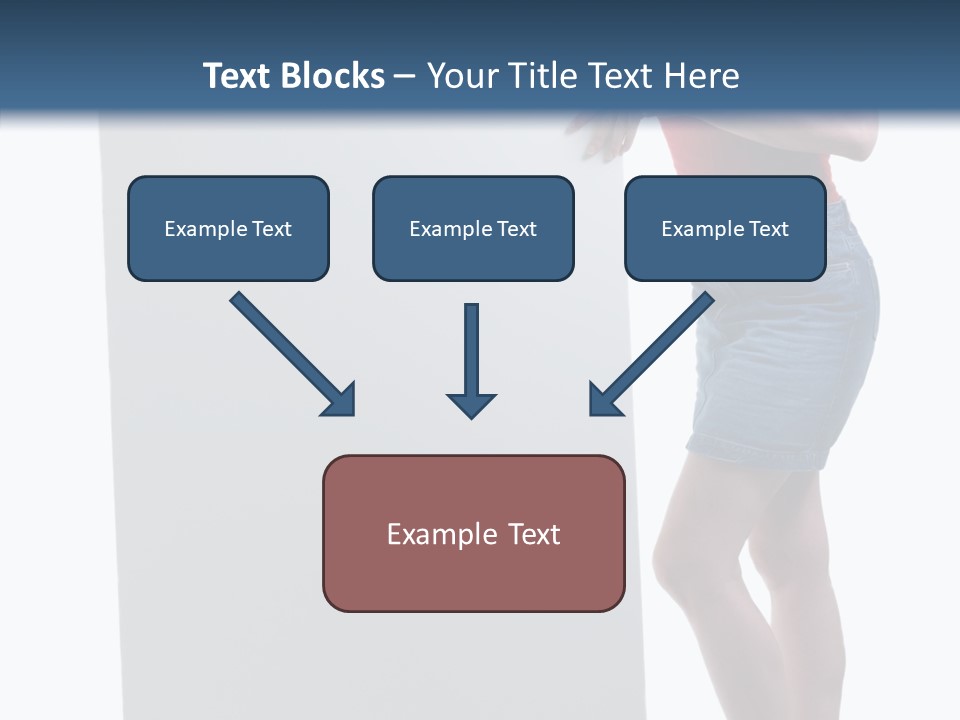 Text Blocks – Your Title Text Here

Example Text

Example Text

Example Text

Example Text